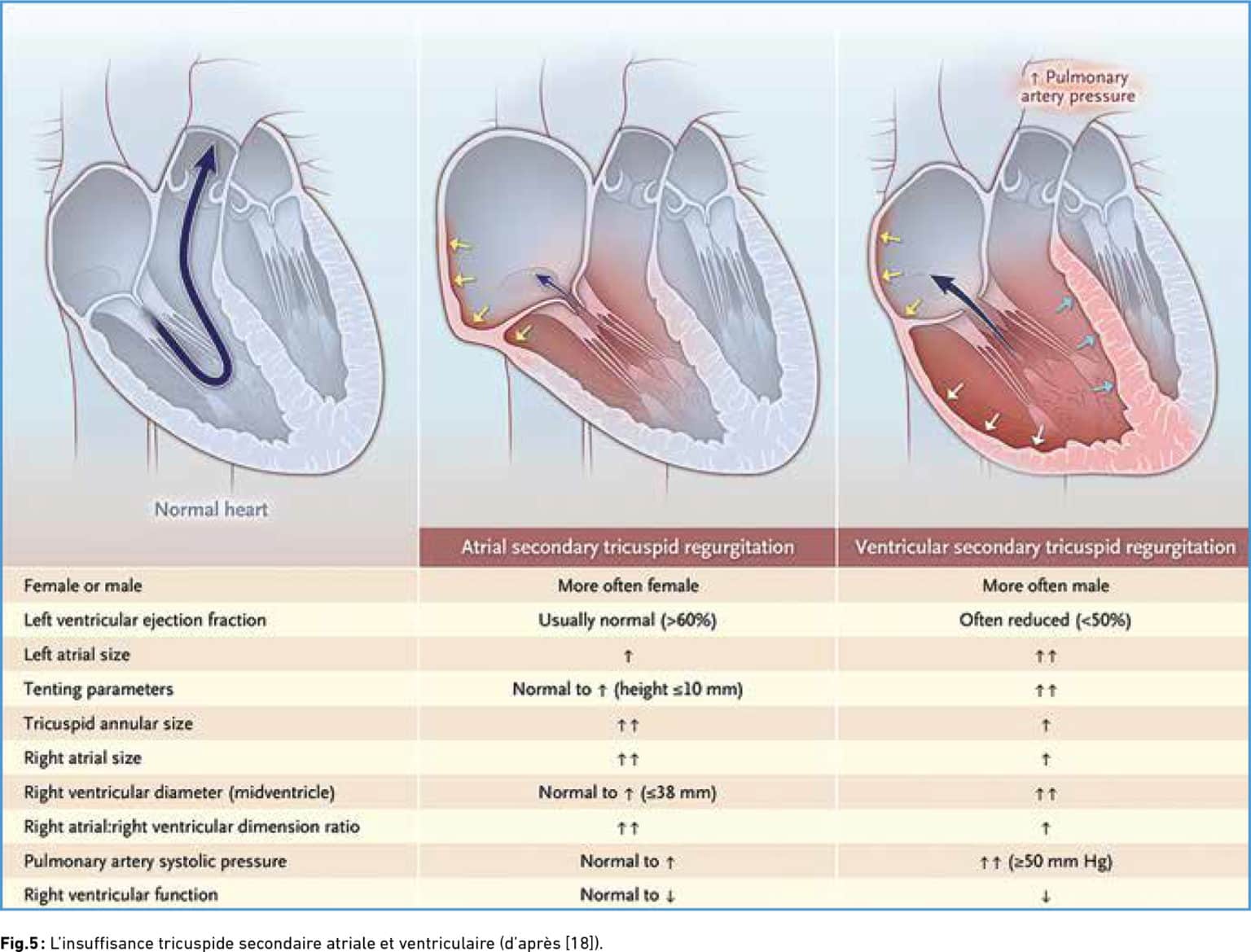 ↑ Pulmonary artery pressure

Normal heart

| | Atrial secondary tricuspid regurgitation | Ventricular secondary tricuspid regurgitation |
|---|---|---|
| Female or male | More often female | More often male |
| Left ventricular ejection fraction | Usually normal (>60%) | Often reduced (<50%) |
| Left atrial size | ↑ | ↑↑ |
| Tenting parameters | Normal to ↑ (height ≤10 mm) | ↑↑ |
| Tricuspid annular size | ↑↑ | ↑ |
| Right atrial size | ↑↑ | ↑ |
| Right ventricular diameter (midventricle) | Normal to ↑ (≤38 mm) | ↑↑ |
| Right atrial:right ventricular dimension ratio | ↑↑ | ↑ |
| Pulmonary artery systolic pressure | Normal to ↑ | ↑↑ (≥50 mm Hg) |
| Right ventricular function | Normal to ↓ | ↓ |

Fig.5 : L'insuffisance tricuspide secondaire atriale et ventriculaire (d'après [18]).